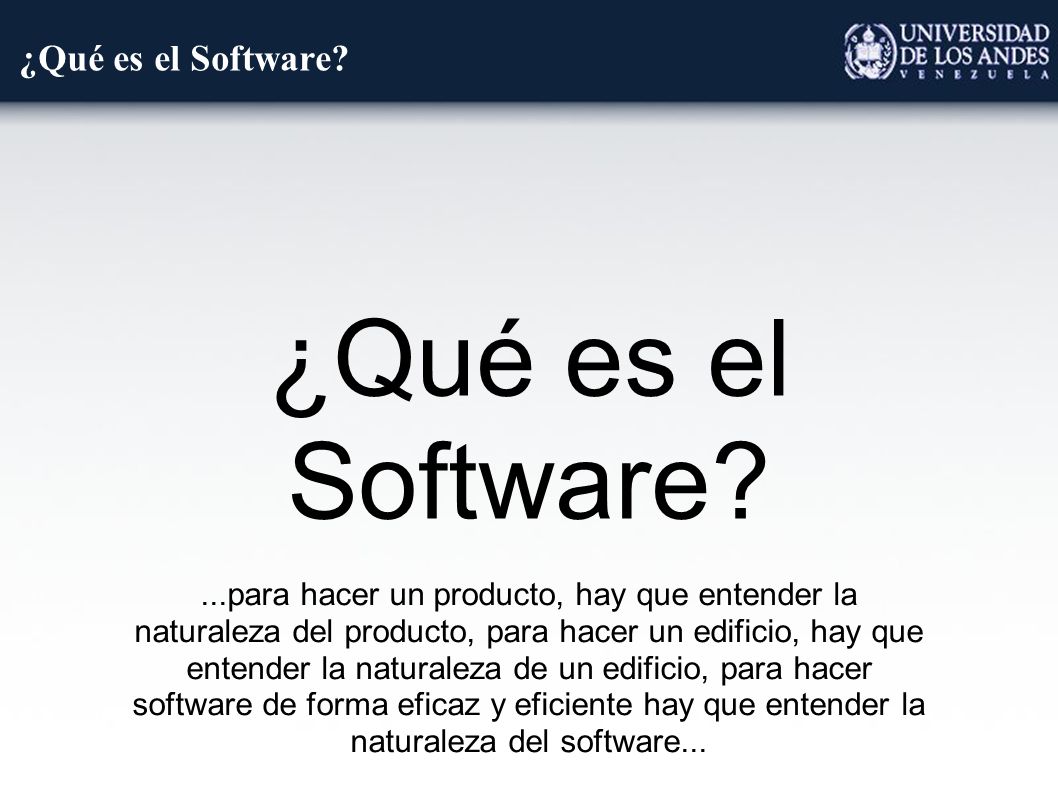 ¿Qué es el Software?

UNIVERSIDAD DE LOS ANDES
VENEZUELA

¿Qué es el Software?

...para hacer un producto, hay que entender la naturaleza del producto, para hacer un edificio, hay que entender la naturaleza de un edificio, para hacer software de forma eficaz y eficiente hay que entender la naturaleza del software...